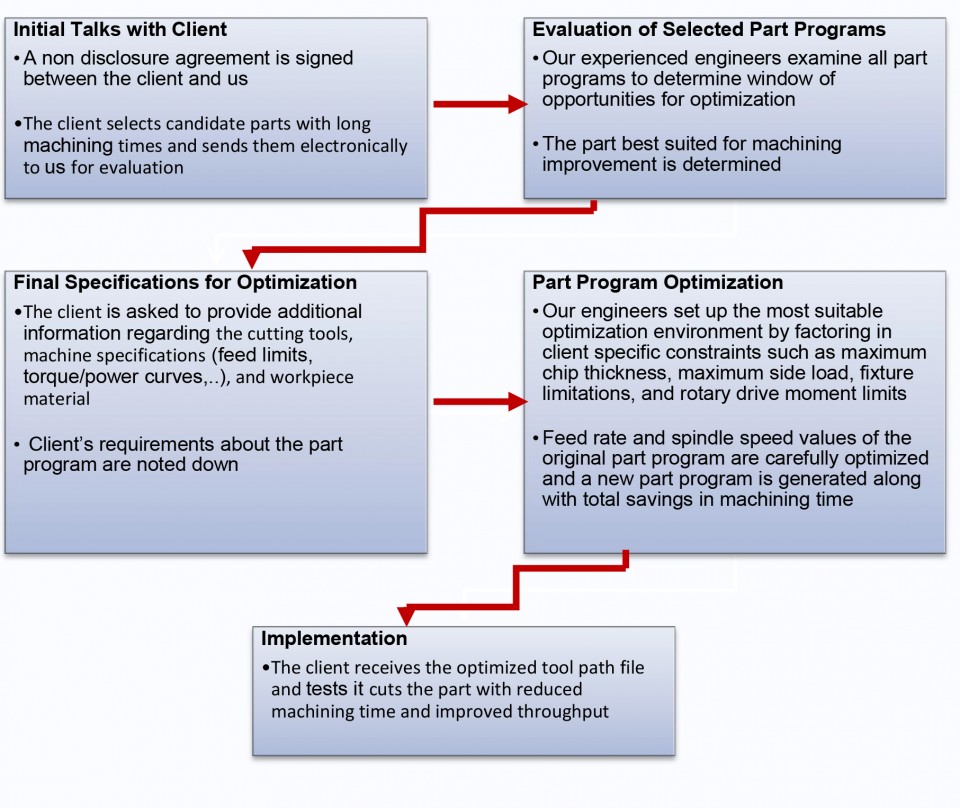 Initial Talks with Client
• A non disclosure agreement is signed between the client and us

• The client selects candidate parts with long machining times and sends them electronically to us for evaluation

Evaluation of Selected Part Programs
• Our experienced engineers examine all part programs to determine window of opportunities for optimization

• The part best suited for machining improvement is determined

Final Specifications for Optimization
• The client is asked to provide additional information regarding the cutting tools, machine specifications (feed limits, torque/power curves,..), and workpiece material

• Client's requirements about the part program are noted down

Part Program Optimization
• Our engineers set up the most suitable optimization environment by factoring in client specific constraints such as maximum chip thickness, maximum side load, fixture limitations, and rotary drive moment limits

• Feed rate and spindle speed values of the original part program are carefully optimized and a new part program is generated along with total savings in machining time

Implementation
• The client receives the optimized tool path file and tests it cuts the part with reduced machining time and improved throughput